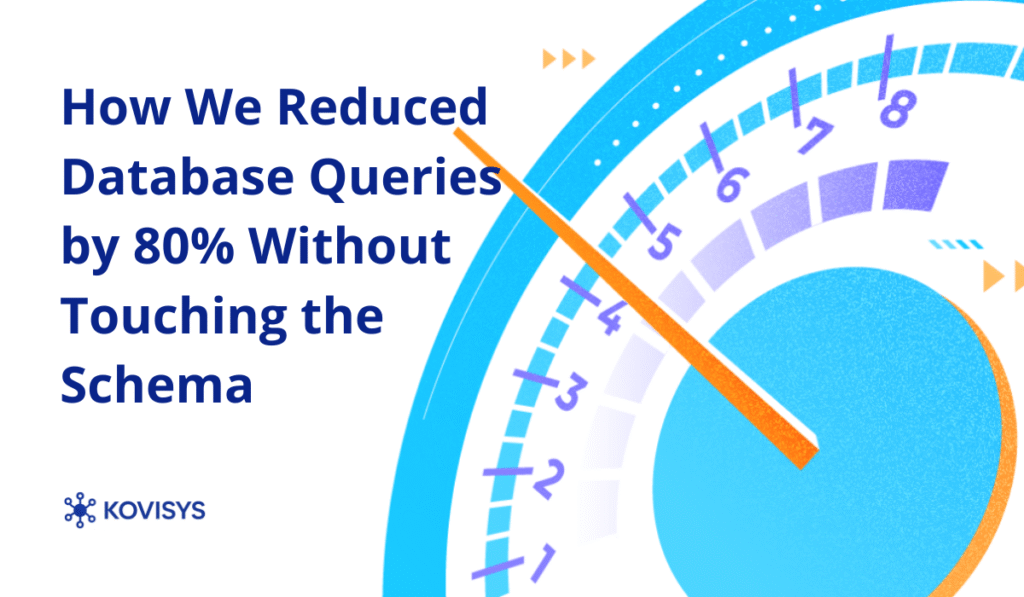 How We Reduced Database Queries by 80% Without Touching the Schema

KOVISYS

1
2
3
4
5
6
7
8